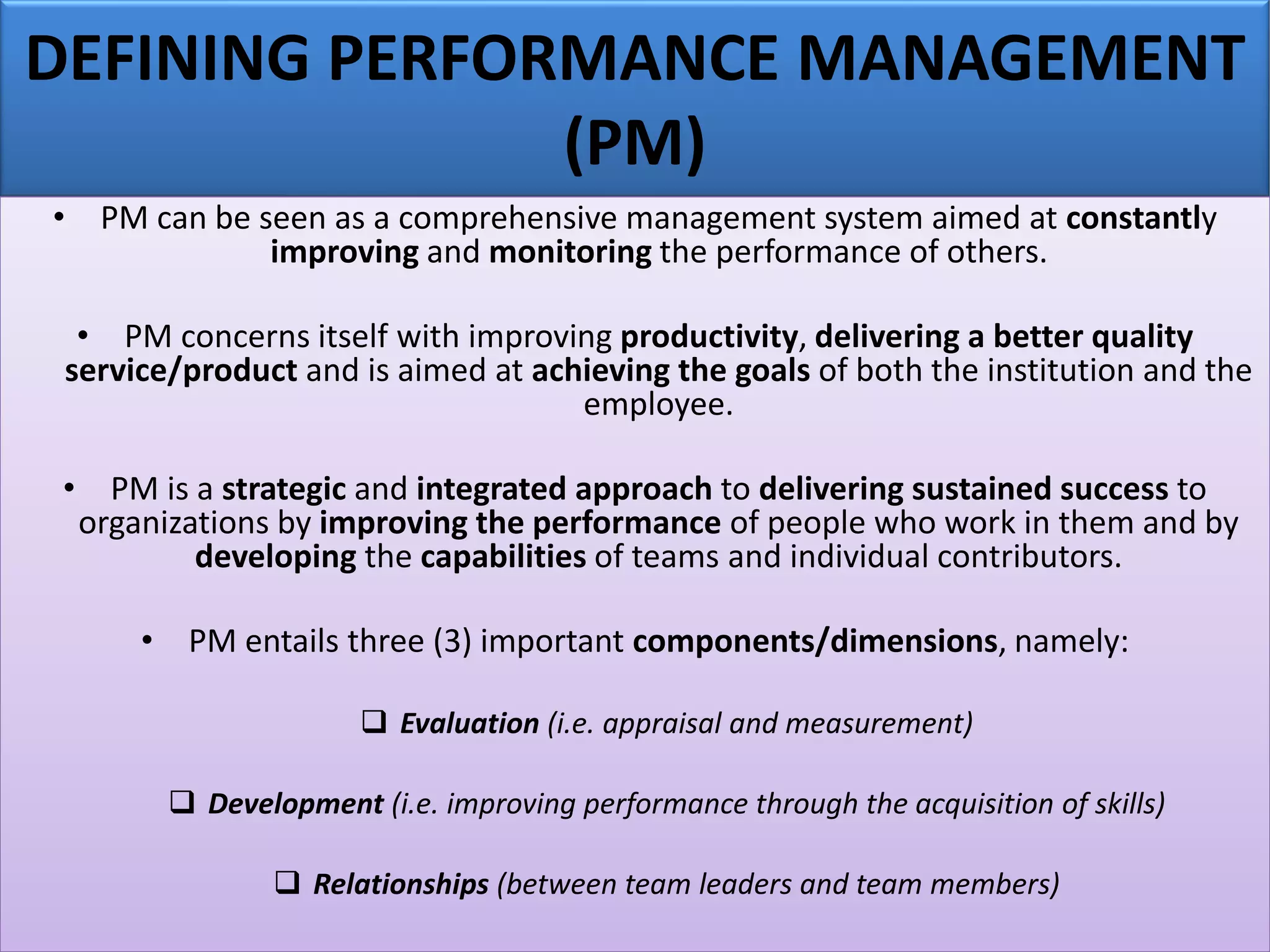 DEFINING PERFORMANCE MANAGEMENT (PM)

• PM can be seen as a comprehensive management system aimed at constantly improving and monitoring the performance of others.

• PM concerns itself with improving productivity, delivering a better quality service/product and is aimed at achieving the goals of both the institution and the employee.

• PM is a strategic and integrated approach to delivering sustained success to organizations by improving the performance of people who work in them and by developing the capabilities of teams and individual contributors.

• PM entails three (3) important components/dimensions, namely:

❑ Evaluation (i.e. appraisal and measurement)

❑ Development (i.e. improving performance through the acquisition of skills)

❑ Relationships (between team leaders and team members)